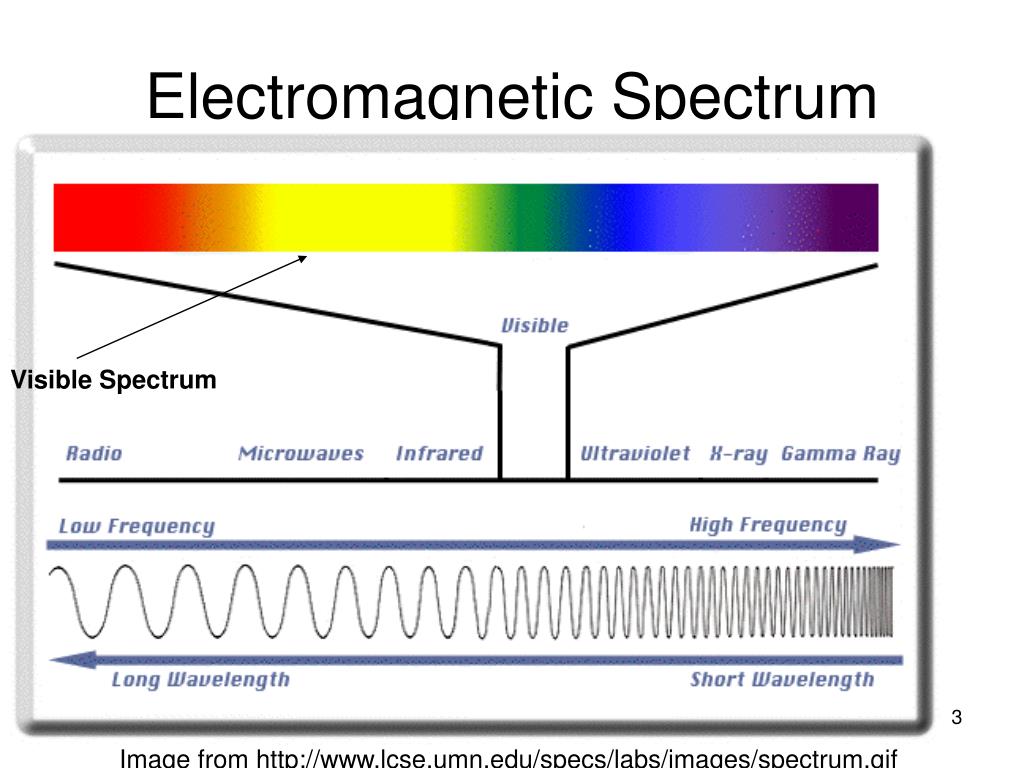 Electromagnetic Spectrum

Visible

Visible Spectrum

Radio Microwaves Infrared Ultraviolet X-ray Gamma Ray

Low Frequency High Frequency

Long Wavelength Short Wavelength

3

Image from http://www.lcse.umn.edu/specs/labs/images/spectrum.gif